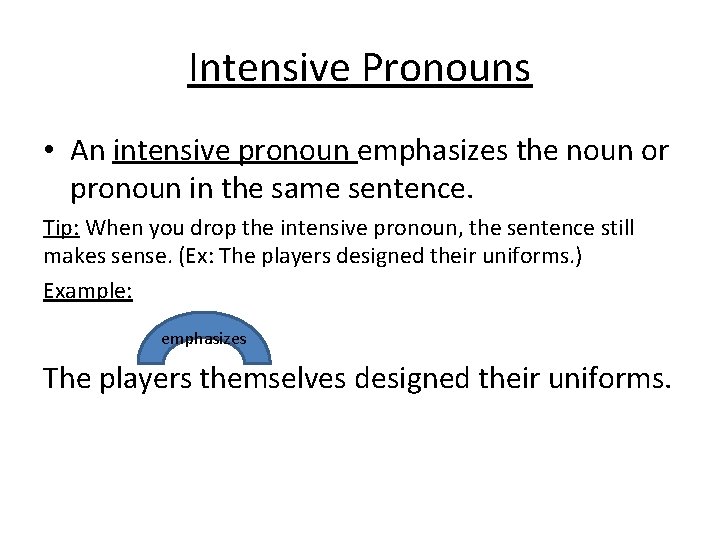 Intensive Pronouns

• An intensive pronoun emphasizes the noun or pronoun in the same sentence.

Tip: When you drop the intensive pronoun, the sentence still makes sense. (Ex: The players designed their uniforms.)

Example:

emphasizes

The players themselves designed their uniforms.